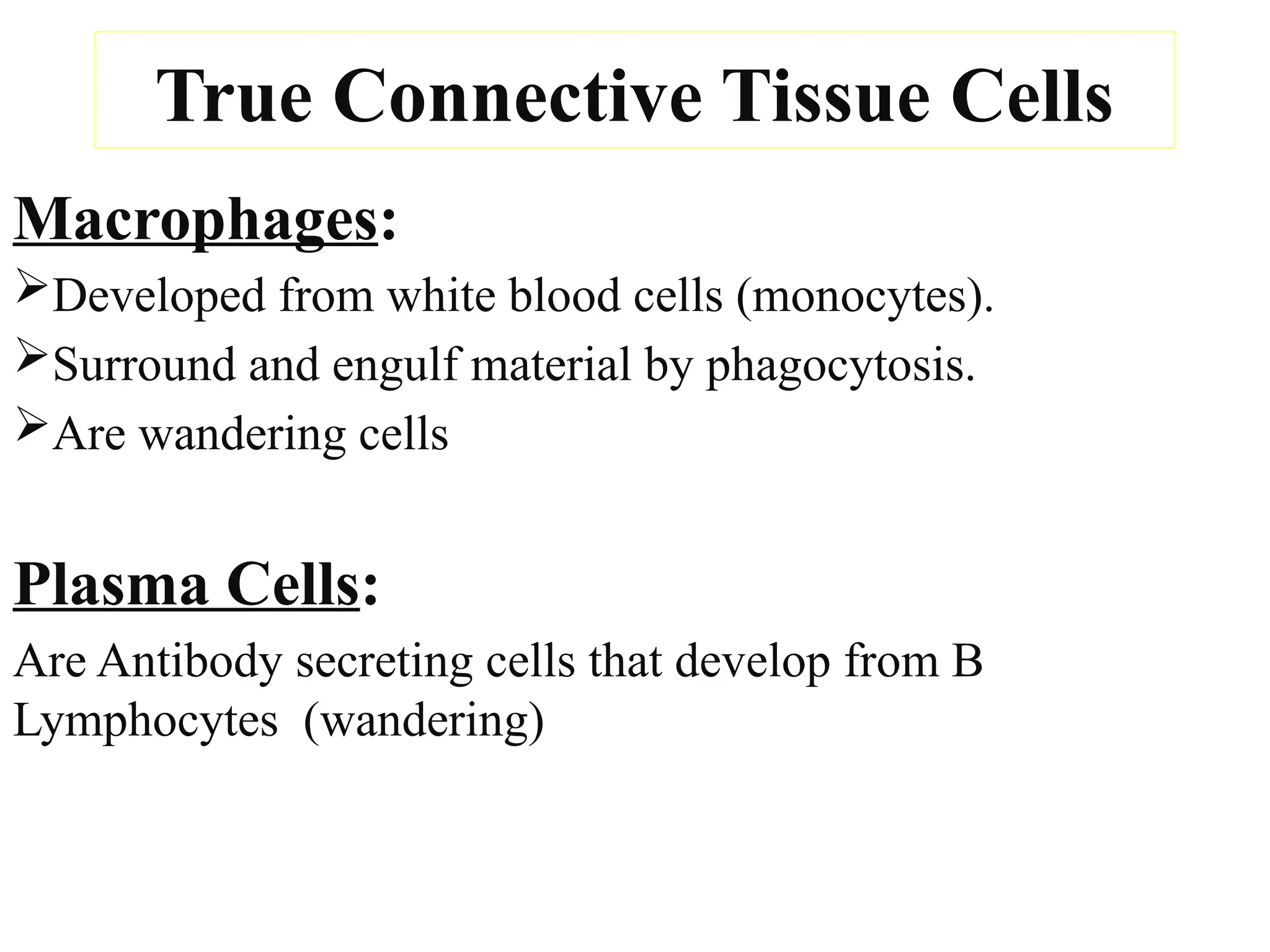 True Connective Tissue Cells

Macrophages:

➢Developed from white blood cells (monocytes).

➢Surround and engulf material by phagocytosis.

➢Are wandering cells

Plasma Cells:

Are Antibody secreting cells that develop from B Lymphocytes (wandering)